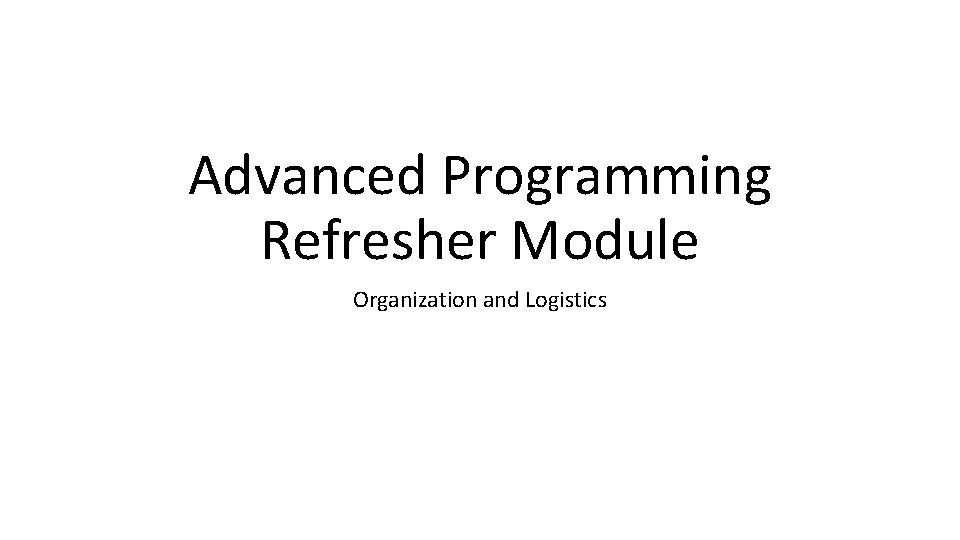 Advanced Programming Refresher Module

Organization and Logistics